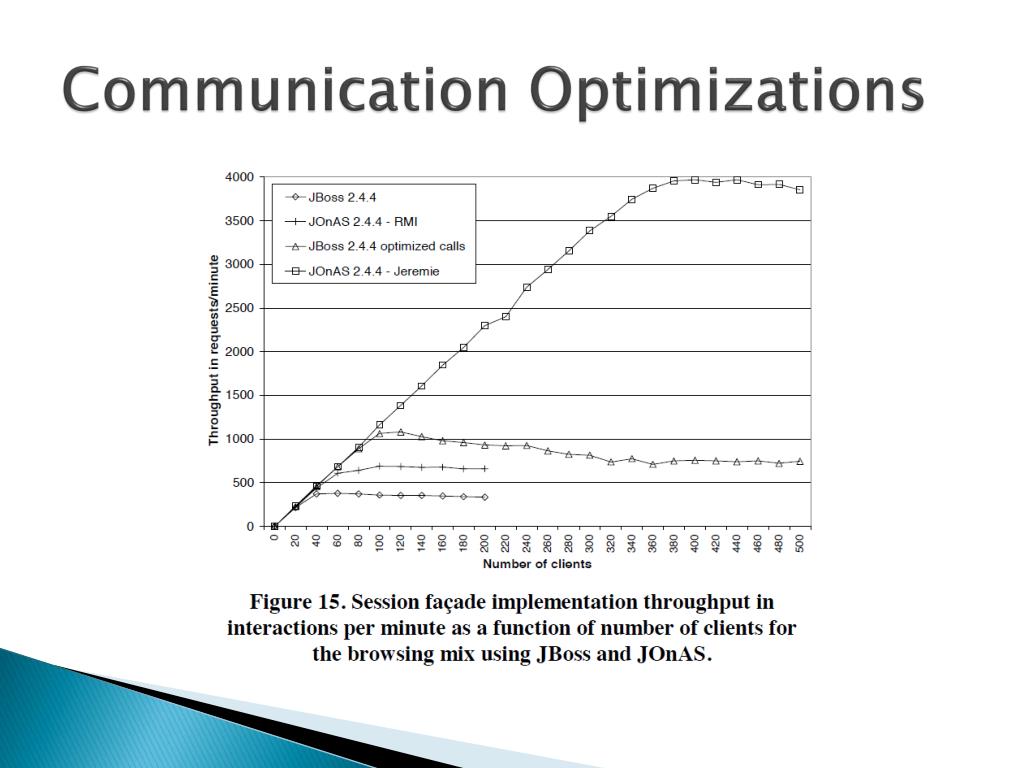 Communication Optimizations

JBoss 2.4.4
JOnAS 2.4.4 - RMI
JBoss 2.4.4 optimized calls
JOnAS 2.4.4 - Jeremie

Throughput in requests/minute

4000
3500
3000
2500
2000
1500
1000
500
0

0 20 40 60 80 100 120 140 160 180 200 220 240 260 280 300 320 340 360 380 400 420 440 460 480 500

Number of clients

Figure 15. Session façade implementation throughput in interactions per minute as a function of number of clients for the browsing mix using JBoss and JOnAS.